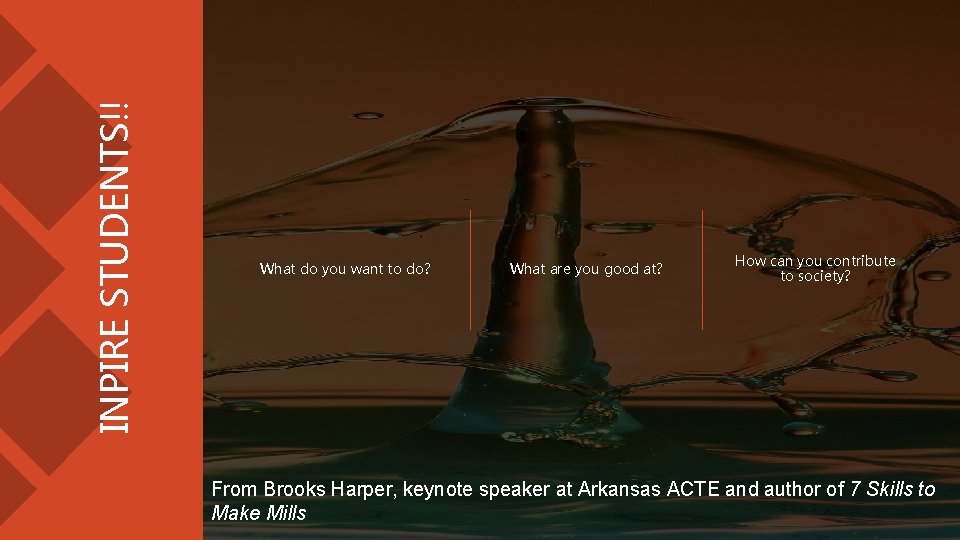 INPIRE STUDENTS!!

What do you want to do?

What are you good at?

How can you contribute to society?

From Brooks Harper, keynote speaker at Arkansas ACTE and author of 7 Skills to Make Mills